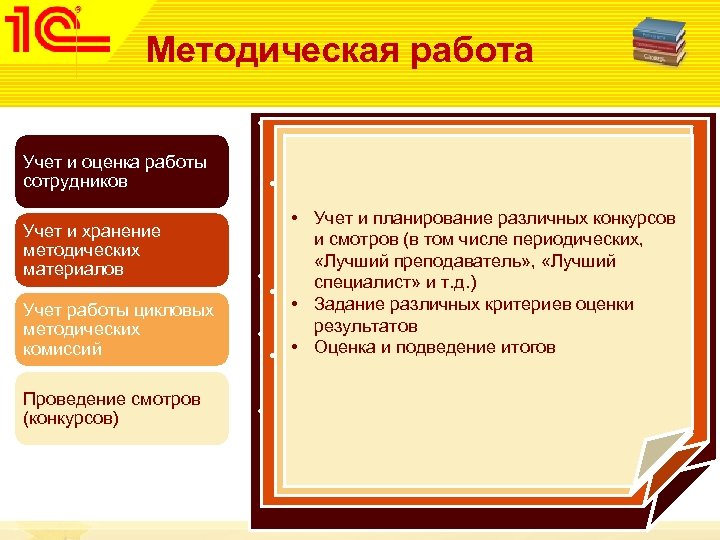 1С

Методическая работа

Учет и оценка работы сотрудников

Учет и хранение методических материалов

Учет работы цикловых методических комиссий

Проведение смотров (конкурсов)

• Учет и планирование различных конкурсов и смотров (в том числе периодических, «Лучший преподаватель», «Лучший специалист» и т.д.)
• Задание различных критериев оценки результатов
• Оценка и подведение итогов